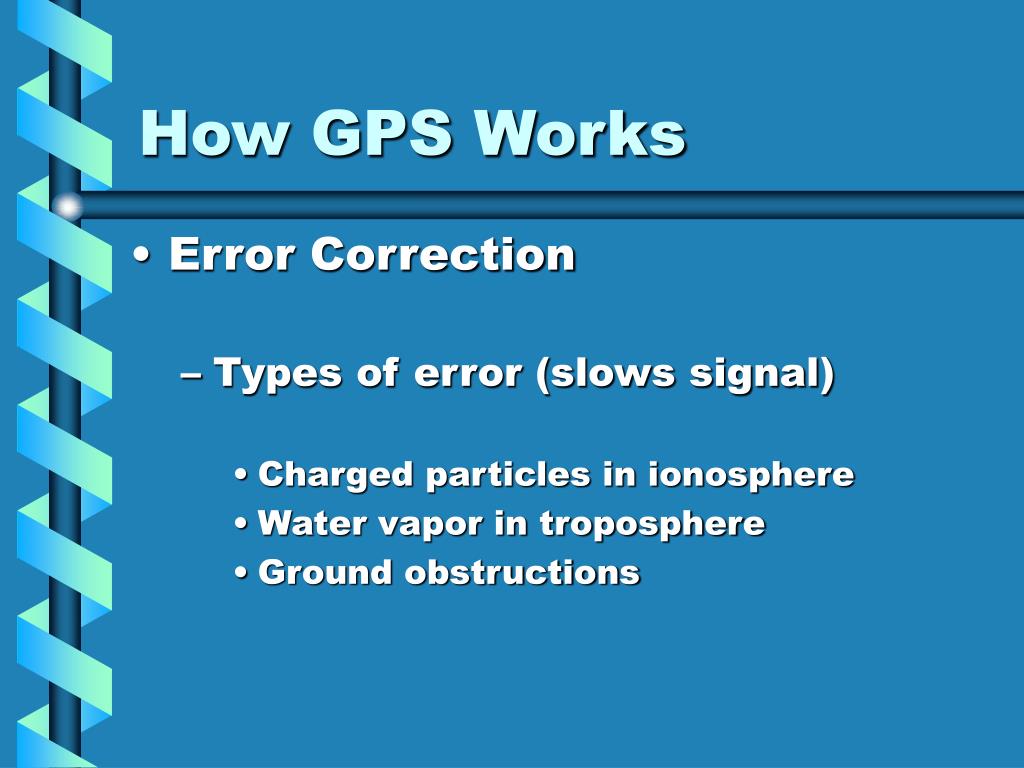 How GPS Works

• Error Correction

– Types of error (slows signal)

• Charged particles in ionosphere
• Water vapor in troposphere
• Ground obstructions